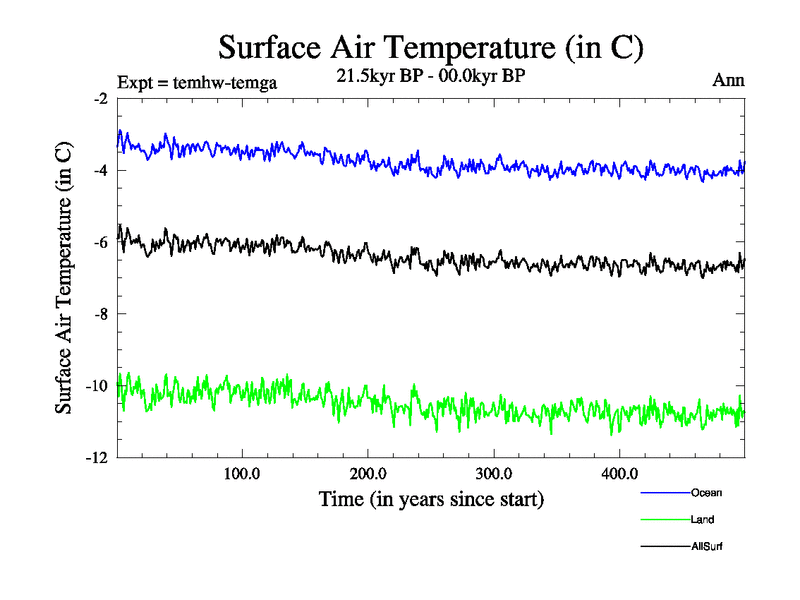 Surface Air Temperature (in C)

Expt = temhw-temga

21.5kyr BP - 00.0kyr BP

Ann

Surface Air Temperature (in C)

-2

-4

-6

-8

-10

-12

100.0

200.0

300.0

400.0

Time (in years since start)

Ocean

Land

AllSurf